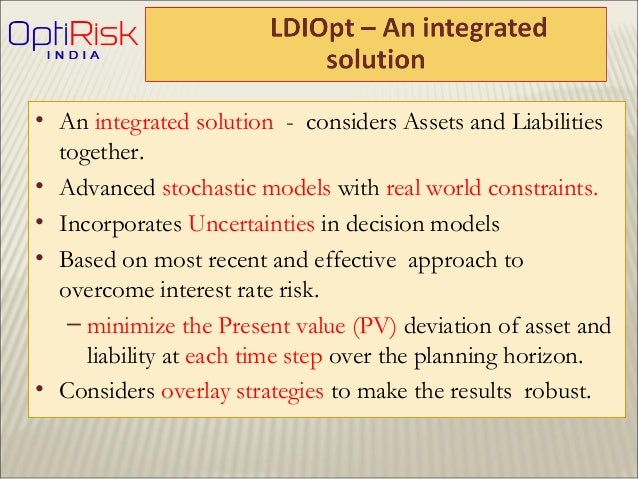 OptiRisk
INDIA

LDIOpt – An integrated solution

• An integrated solution - considers Assets and Liabilities together.
• Advanced stochastic models with real world constraints.
• Incorporates Uncertainties in decision models
• Based on most recent and effective approach to overcome interest rate risk.
– minimize the Present value (PV) deviation of asset and liability at each time step over the planning horizon.
• Considers overlay strategies to make the results robust.